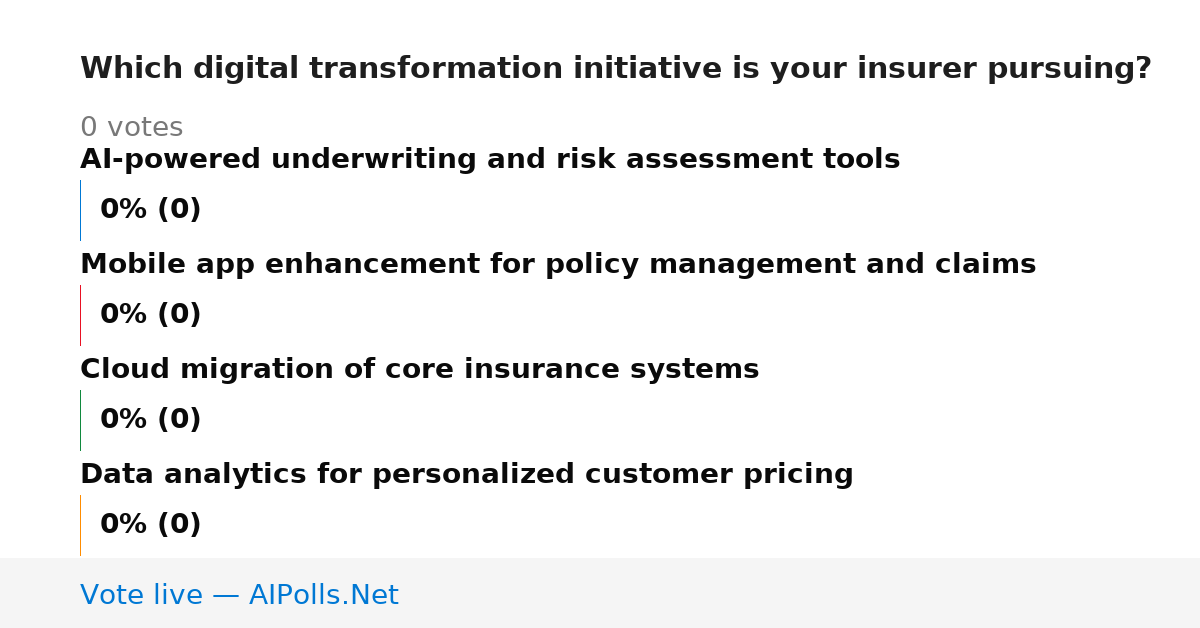 Which digital transformation initiative is your insurer pursuing?

0 votes

AI-powered underwriting and risk assessment tools

0% (0)

Mobile app enhancement for policy management and claims

0% (0)

Cloud migration of core insurance systems

0% (0)

Data analytics for personalized customer pricing

0% (0)

Vote live — AIPolls.Net